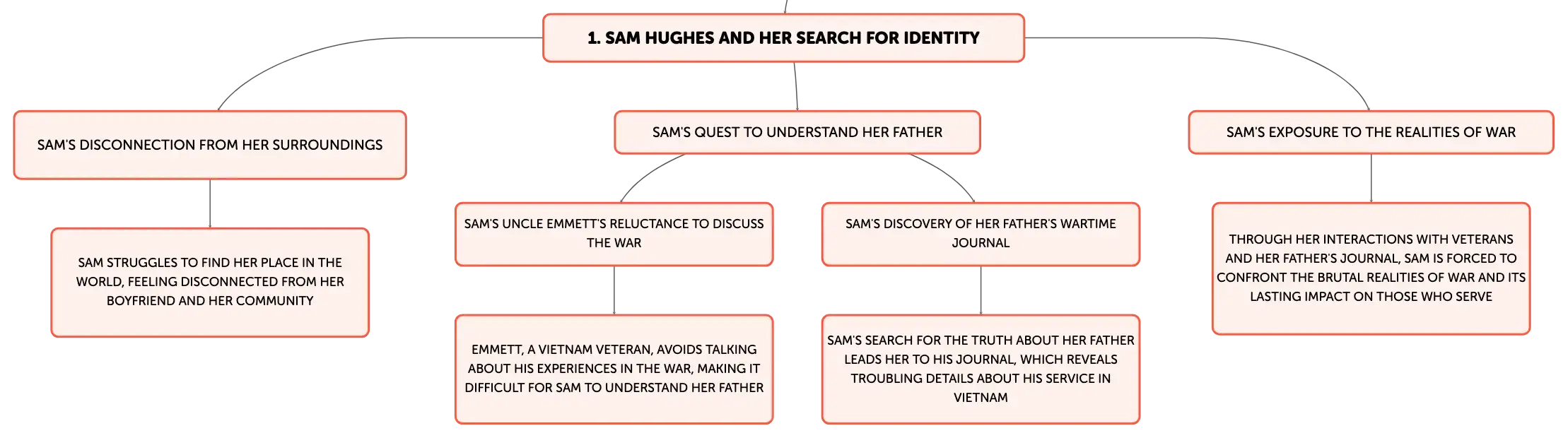 1. SAM HUGHES AND HER SEARCH FOR IDENTITY

SAM'S DISCONNECTION FROM HER SURROUNDINGS

SAM STRUGGLES TO FIND HER PLACE IN THE WORLD, FEELING DISCONNECTED FROM HER BOYFRIEND AND HER COMMUNITY

SAM'S QUEST TO UNDERSTAND HER FATHER

SAM'S UNCLE EMMETT'S RELUCTANCE TO DISCUSS THE WAR

EMMETT, A VIETNAM VETERAN, AVOIDS TALKING ABOUT HIS EXPERIENCES IN THE WAR, MAKING IT DIFFICULT FOR SAM TO UNDERSTAND HER FATHER

SAM'S DISCOVERY OF HER FATHER'S WARTIME JOURNAL

SAM'S SEARCH FOR THE TRUTH ABOUT HER FATHER LEADS HER TO HIS JOURNAL, WHICH REVEALS TROUBLING DETAILS ABOUT HIS SERVICE IN VIETNAM

SAM'S EXPOSURE TO THE REALITIES OF WAR

THROUGH HER INTERACTIONS WITH VETERANS AND HER FATHER'S JOURNAL, SAM IS FORCED TO CONFRONT THE BRUTAL REALITIES OF WAR AND ITS LASTING IMPACT ON THOSE WHO SERVE